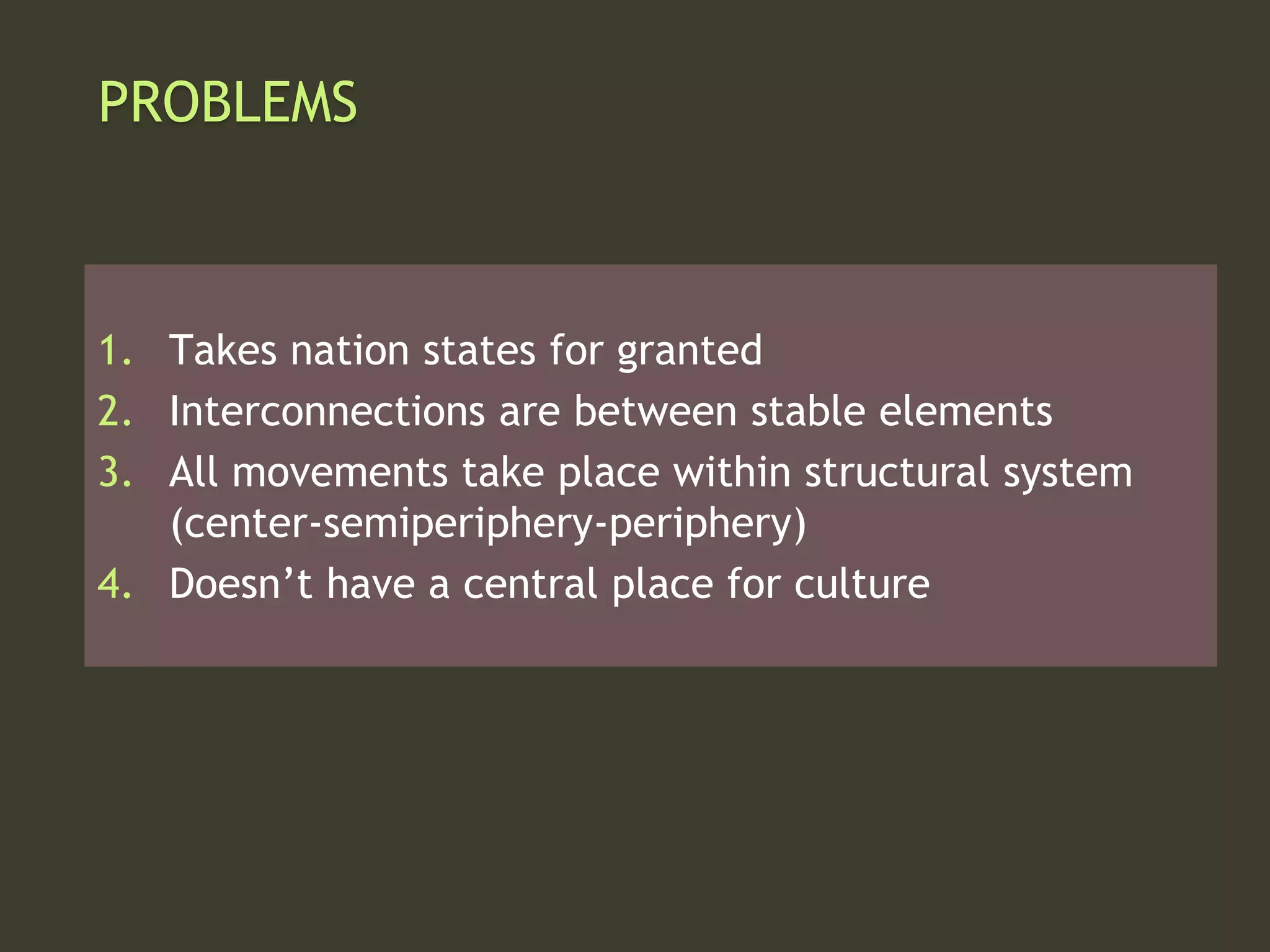 PROBLEMS

1. Takes nation states for granted
2. Interconnections are between stable elements
3. All movements take place within structural system (center-semiperiphery-periphery)
4. Doesn’t have a central place for culture